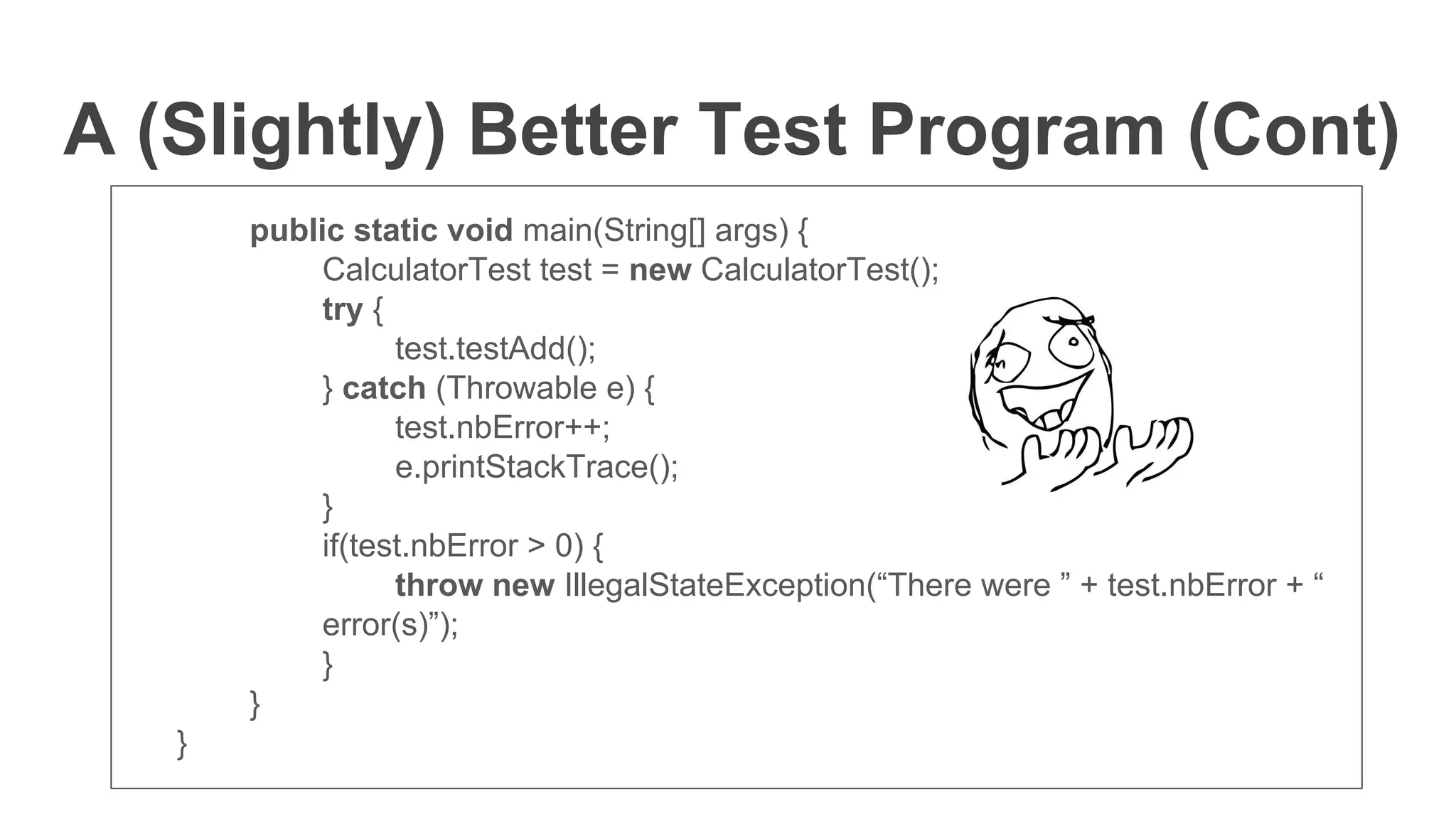 A (Slightly) Better Test Program (Cont)

public static void main(String[] args) {
CalculatorTest test = new CalculatorTest();
try {
test.testAdd();
} catch (Throwable e) {
test.nbError++;
e.printStackTrace();
}
if(test.nbError > 0) {
throw new IllegalStateException(“There were ” + test.nbError + “ error(s)”);
}
}
}